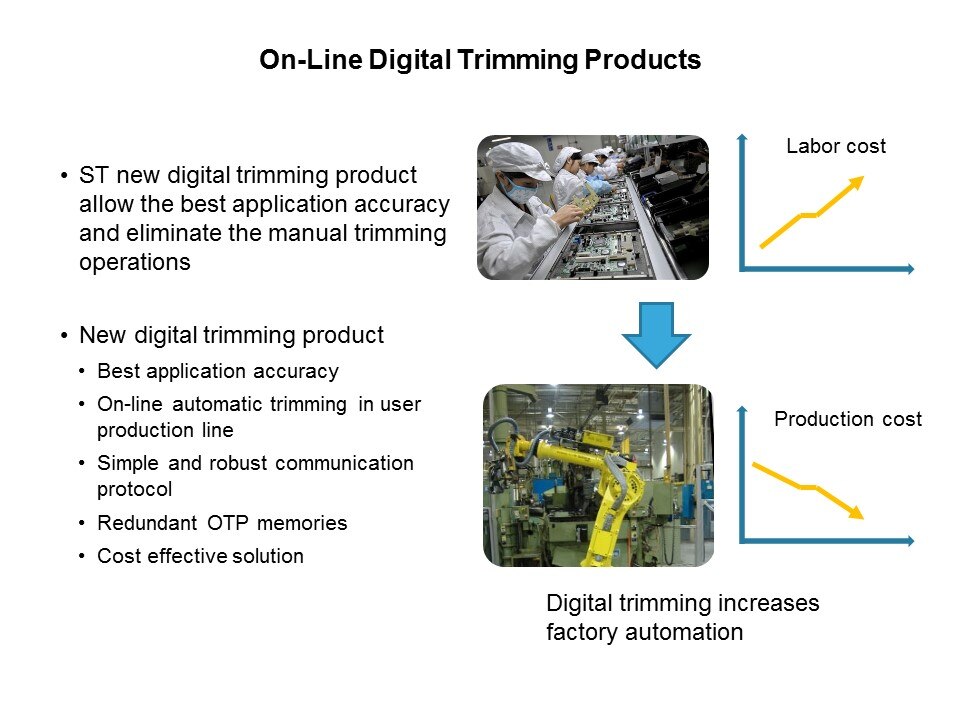 On-Line Digital Trimming Products

• ST new digital trimming product allow the best application accuracy and eliminate the manual trimming operations

• New digital trimming product
  • Best application accuracy
  • On-line automatic trimming in user production line
  • Simple and robust communication protocol
  • Redundant OTP memories
  • Cost effective solution

Labor cost

Production cost

Digital trimming increases factory automation